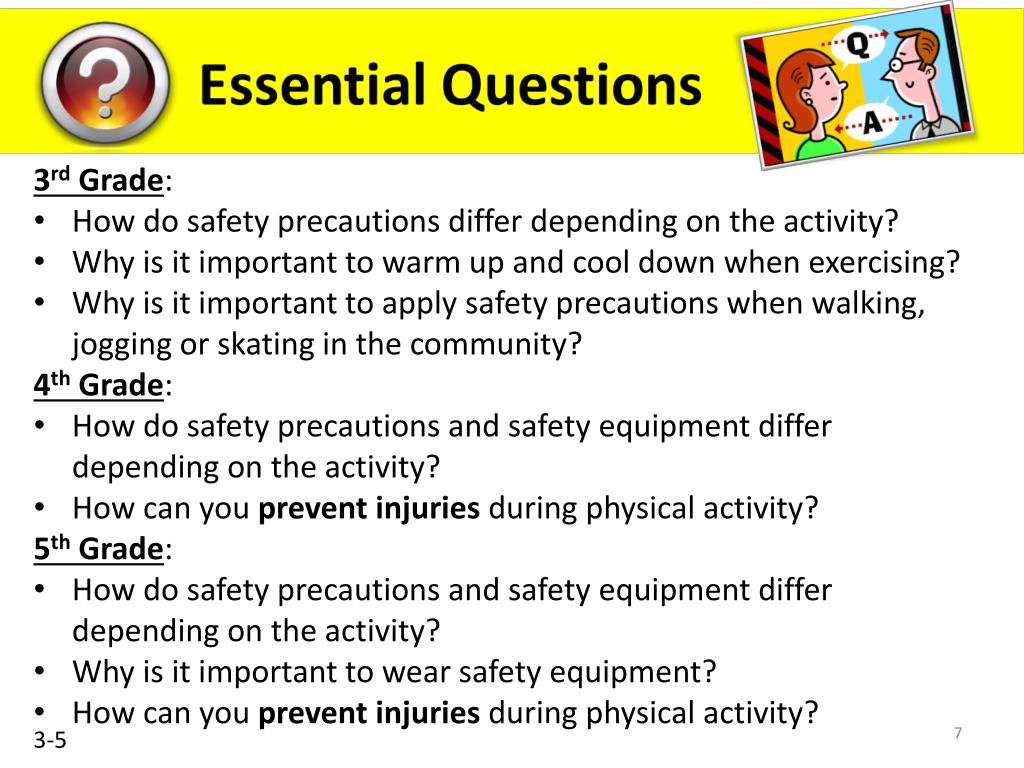 ?

Essential Questions

Q

A

3rd Grade:
• How do safety precautions differ depending on the activity?
• Why is it important to warm up and cool down when exercising?
• Why is it important to apply safety precautions when walking, jogging or skating in the community?

4th Grade:
• How do safety precautions and safety equipment differ depending on the activity?
• How can you prevent injuries during physical activity?

5th Grade:
• How do safety precautions and safety equipment differ depending on the activity?
• Why is it important to wear safety equipment?
• How can you prevent injuries during physical activity?

3-5

7